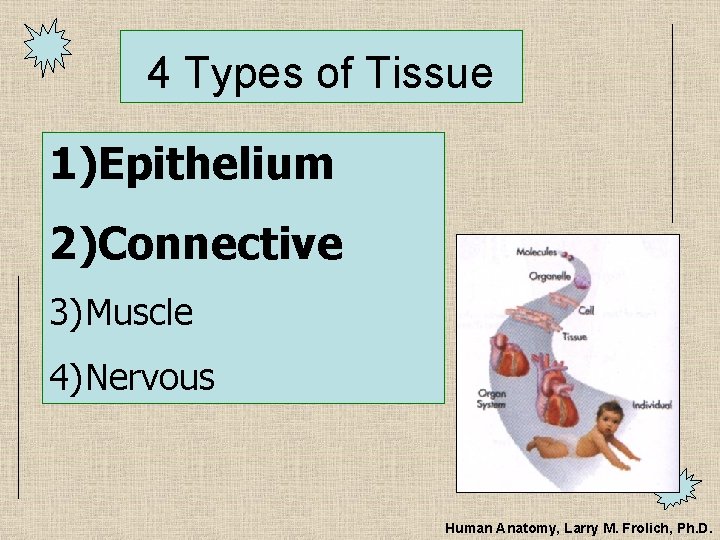 4 Types of Tissue

1)Epithelium

2)Connective

3)Muscle

4)Nervous

Molecules
Organelle
Cell
Tissue
Organ System
Individual

Human Anatomy, Larry M. Frolich, Ph.D.